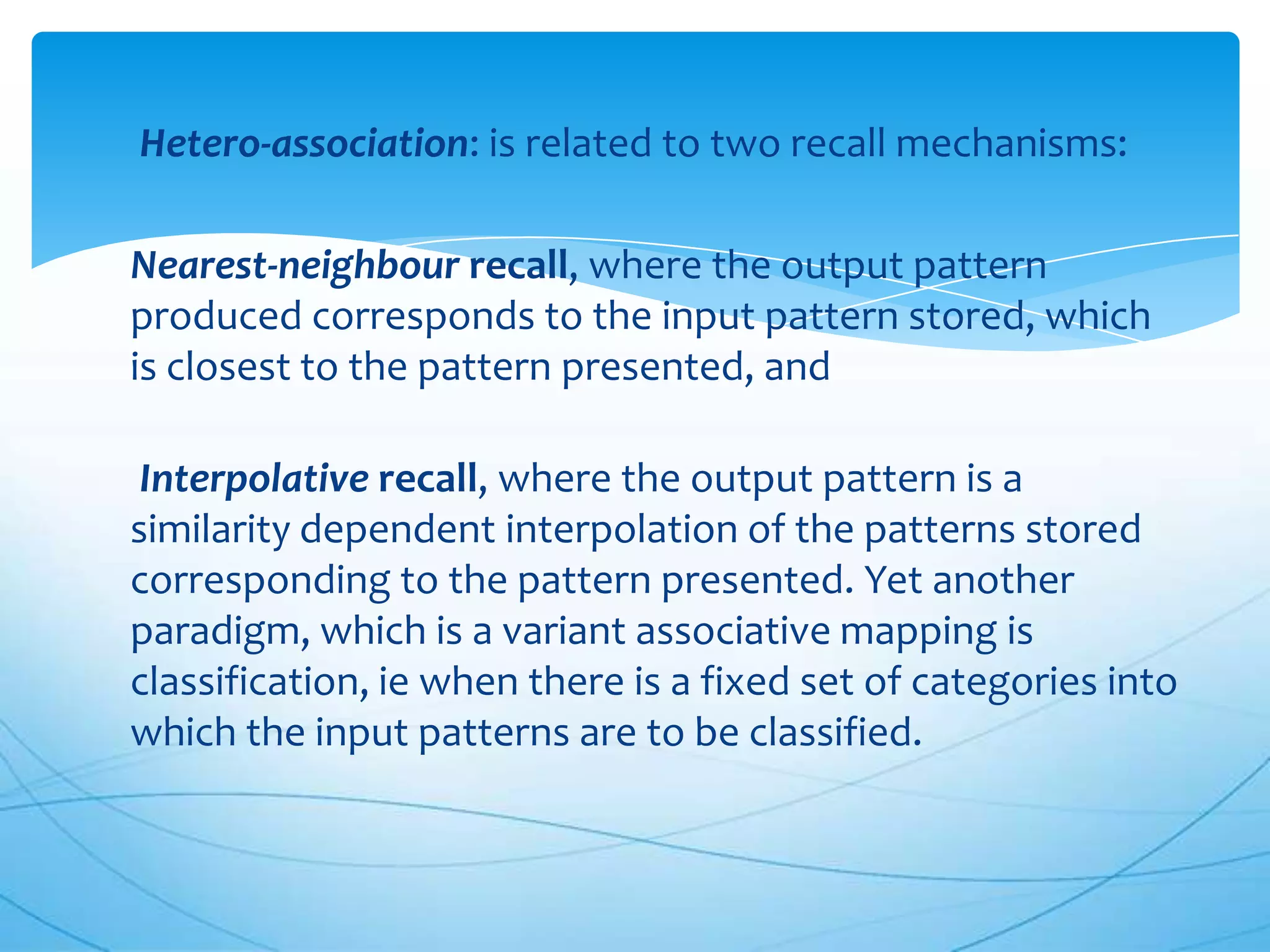 Hetero-association: is related to two recall mechanisms:

Nearest-neighbour recall, where the output pattern produced corresponds to the input pattern stored, which is closest to the pattern presented, and

Interpolative recall, where the output pattern is a similarity dependent interpolation of the patterns stored corresponding to the pattern presented. Yet another paradigm, which is a variant associative mapping is classification, ie when there is a fixed set of categories into which the input patterns are to be classified.